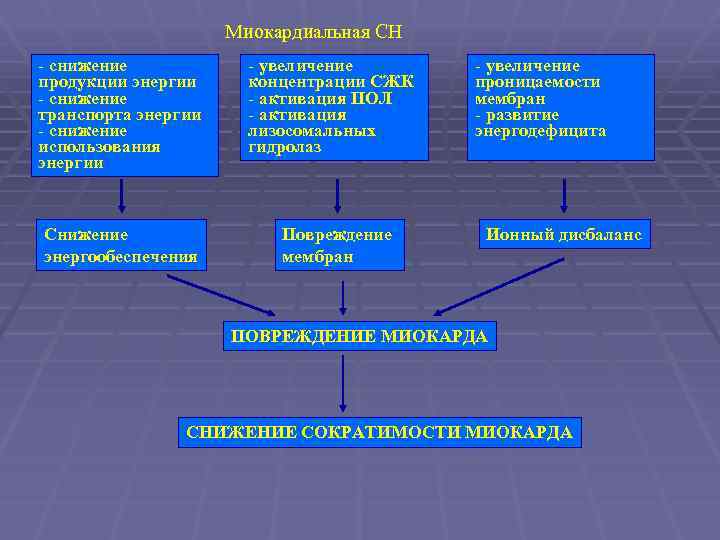 Миокардиальная СН

- снижение продукции энергии
- снижение транспорта энергии
- снижение использования энергии

- увеличение концентрации СЖК
- активация ПОЛ
- активация лизосомальных гидролаз

- увеличение проницаемости мембран
- развитие энергодефицита

Снижение энергообеспечения

Повреждение мембран

Ионный дисбаланс

ПОВРЕЖДЕНИЕ МИОКАРДА

СНИЖЕНИЕ СОКРАТИМОСТИ МИОКАРДА